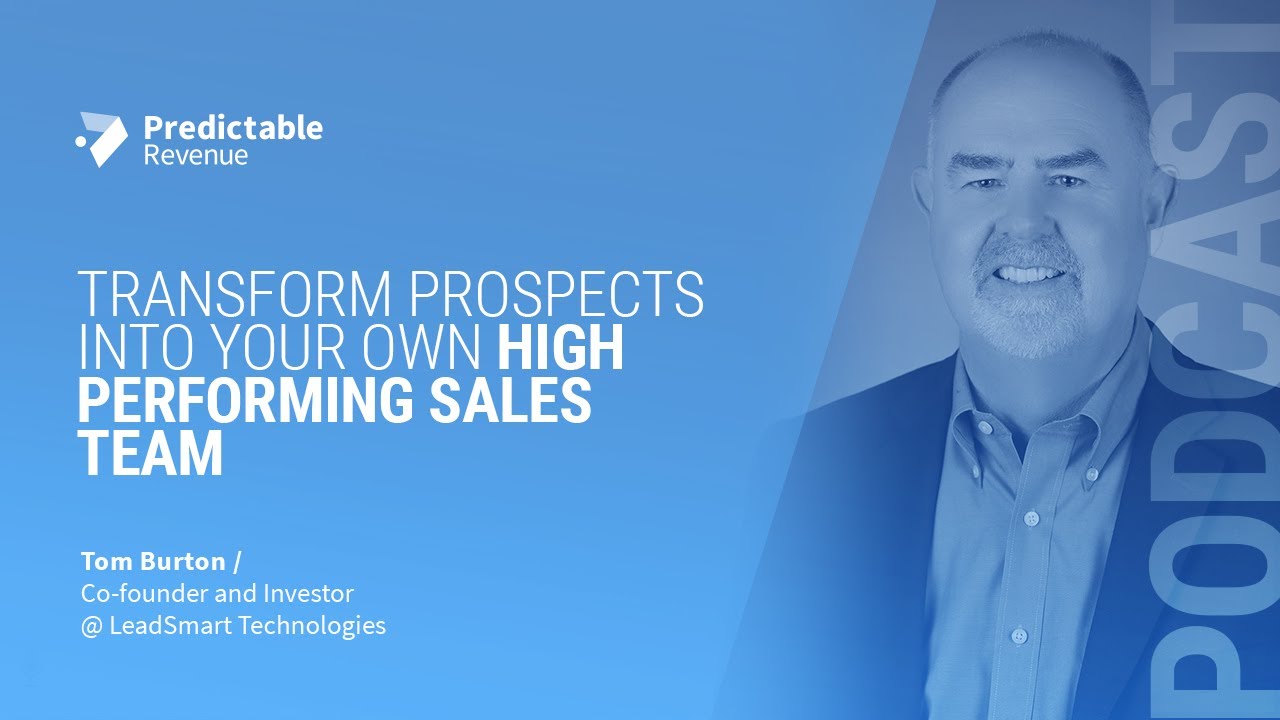 Predictable Revenue

TRANSFORM PROSPECTS INTO YOUR OWN HIGH PERFORMING SALES TEAM

Tom Burton /
Co-founder and Investor
@ LeadSmart Technologies

PODCAST